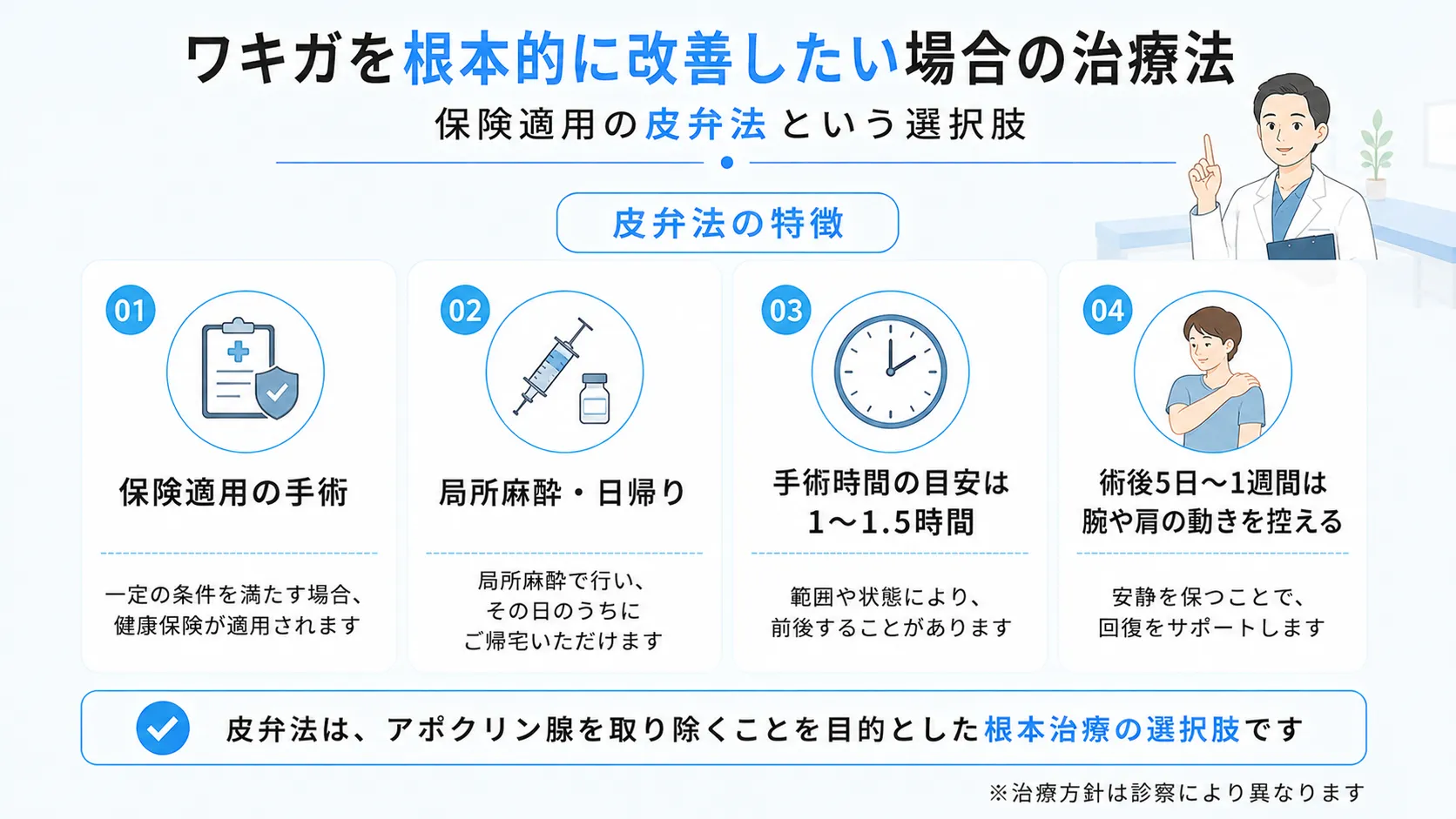 ワキガを根本的に改善したい場合の治療法

保険適用の皮弁法という選択肢

皮弁法の特徴

01

保険適用の手術

一定の条件を満たす場合、健康保険が適用されます

02

局所麻酔・日帰り

局所麻酔で行い、その日のうちにご帰宅いただけます

03

手術時間の目安は1〜1.5時間

範囲や状態により、前後することがあります

04

術後5日〜1週間は腕や肩の動きを控える

安静を保つことで、回復をサポートします

皮弁法は、アポクリン腺を取り除くことを目的とした根本治療の選択肢です

※治療方針は診察により異なります